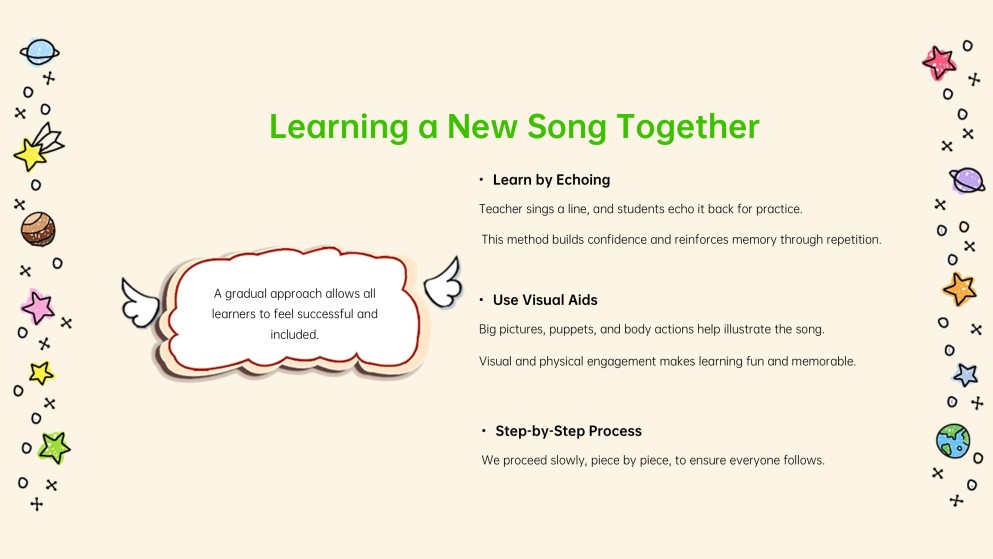 Learning a New Song Together

A gradual approach allows all learners to feel successful and included.

• Learn by Echoing

Teacher sings a line, and students echo it back for practice.

This method builds confidence and reinforces memory through repetition.

• Use Visual Aids

Big pictures, puppets, and body actions help illustrate the song.

Visual and physical engagement makes learning fun and memorable.

• Step-by-Step Process

We proceed slowly, piece by piece, to ensure everyone follows.